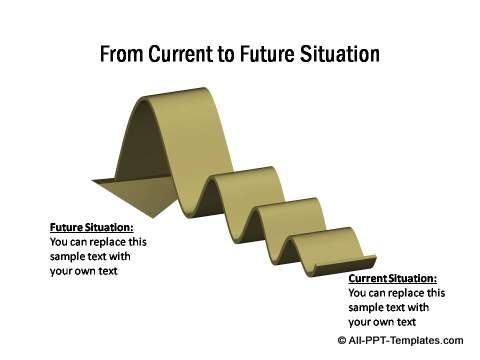 From Current to Future Situation

Future Situation:
You can replace this sample text with your own text

Current Situation:
You can replace this sample text with your own text

© All-PPT-Templates.com